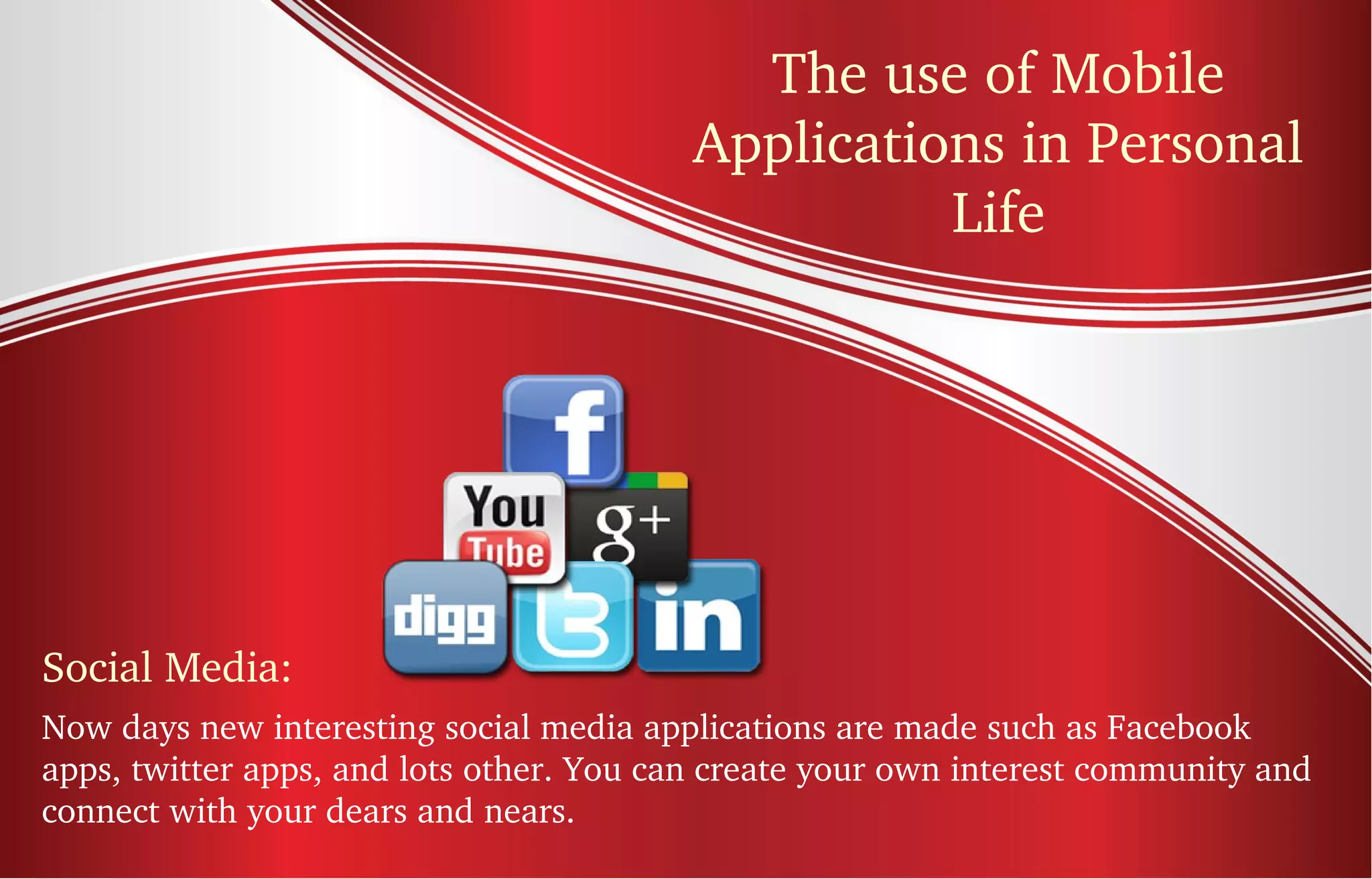 The use of Mobile Applications in Personal Life

f

You Tube

g+

digg

t

in

Social Media:

Now days new interesting social media applications are made such as Facebook apps, twitter apps, and lots other. You can create your own interest community and connect with your dears and nears.